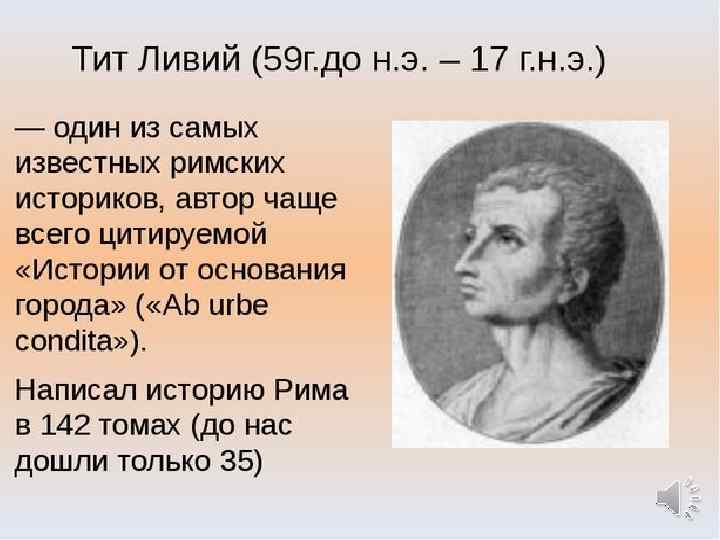 Тит Ливий (59г.до н.э. – 17 г.н.э.)

— один из самых известных римских историков, автор чаще всего цитируемой «Истории от основания города» («Ab urbe condita»).

Написал историю Рима в 142 томах (до нас дошли только 35)